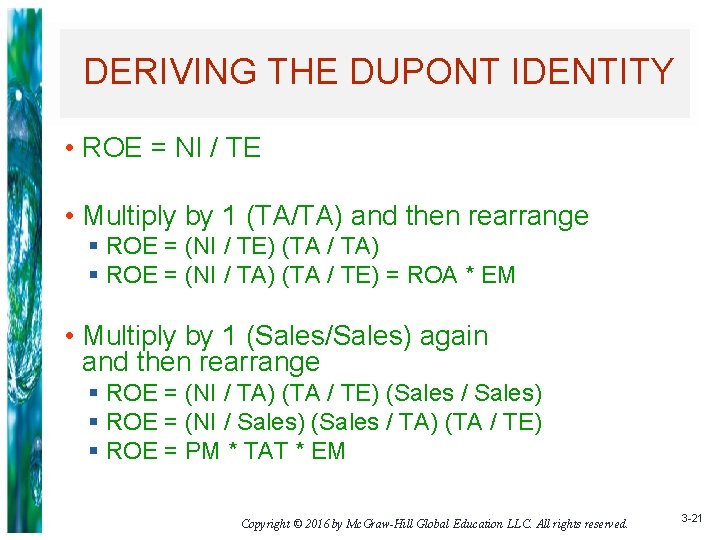 DERIVING THE DUPONT IDENTITY

• ROE = NI / TE

• Multiply by 1 (TA/TA) and then rearrange
  ▪ ROE = (NI / TE) (TA / TA)
  ▪ ROE = (NI / TA) (TA / TE) = ROA * EM

• Multiply by 1 (Sales/Sales) again and then rearrange
  ▪ ROE = (NI / TA) (TA / TE) (Sales / Sales)
  ▪ ROE = (NI / Sales) (Sales / TA) (TA / TE)
  ▪ ROE = PM * TAT * EM

Copyright © 2016 by McGraw-Hill Global Education LLC. All rights reserved.

3-21